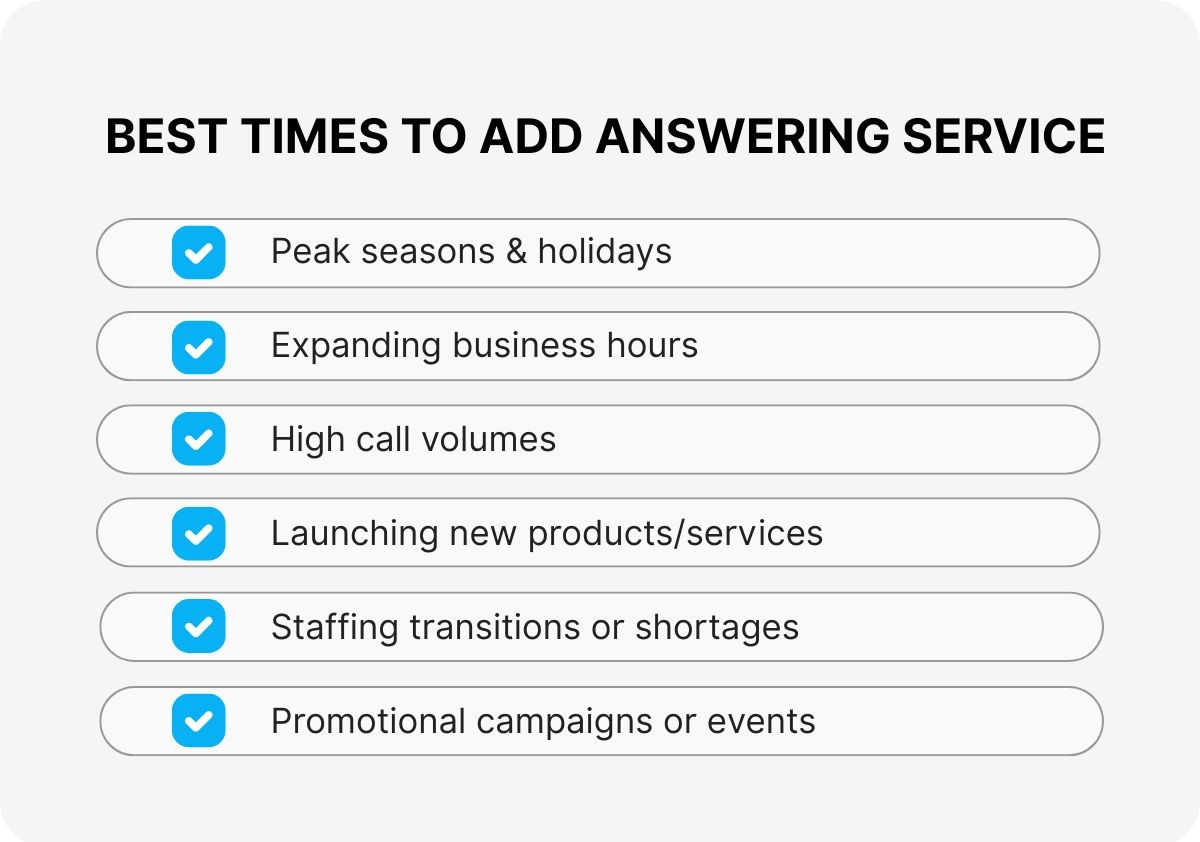 BEST TIMES TO ADD ANSWERING SERVICE

Peak seasons & holidays

Expanding business hours

High call volumes

Launching new products/services

Staffing transitions or shortages

Promotional campaigns or events